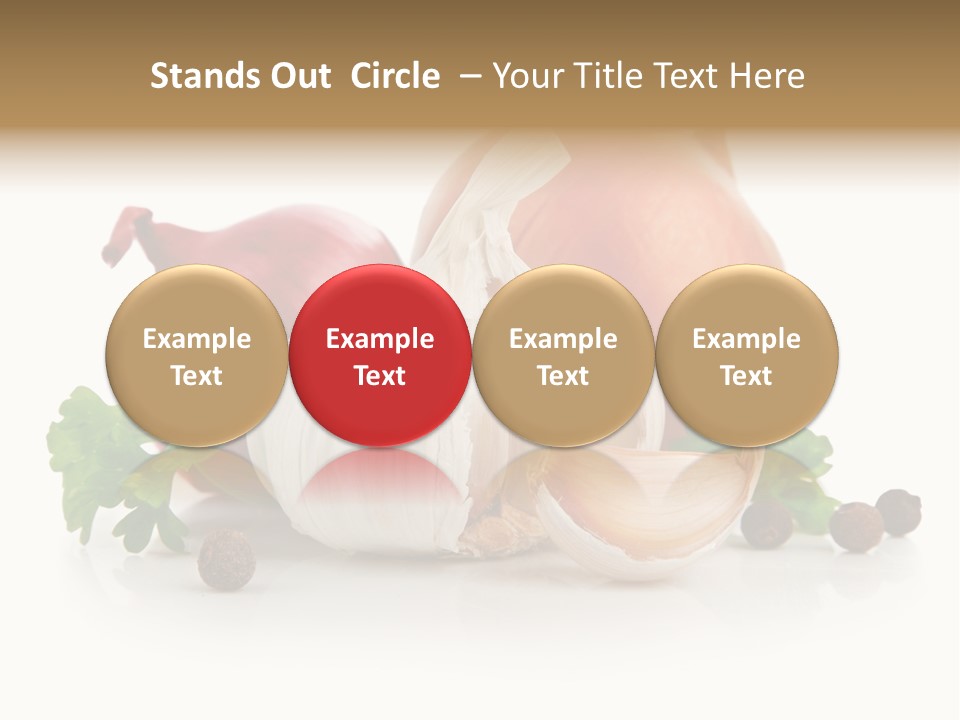 Stands Out Circle – Your Title Text Here

Example Text

Example Text

Example Text

Example Text